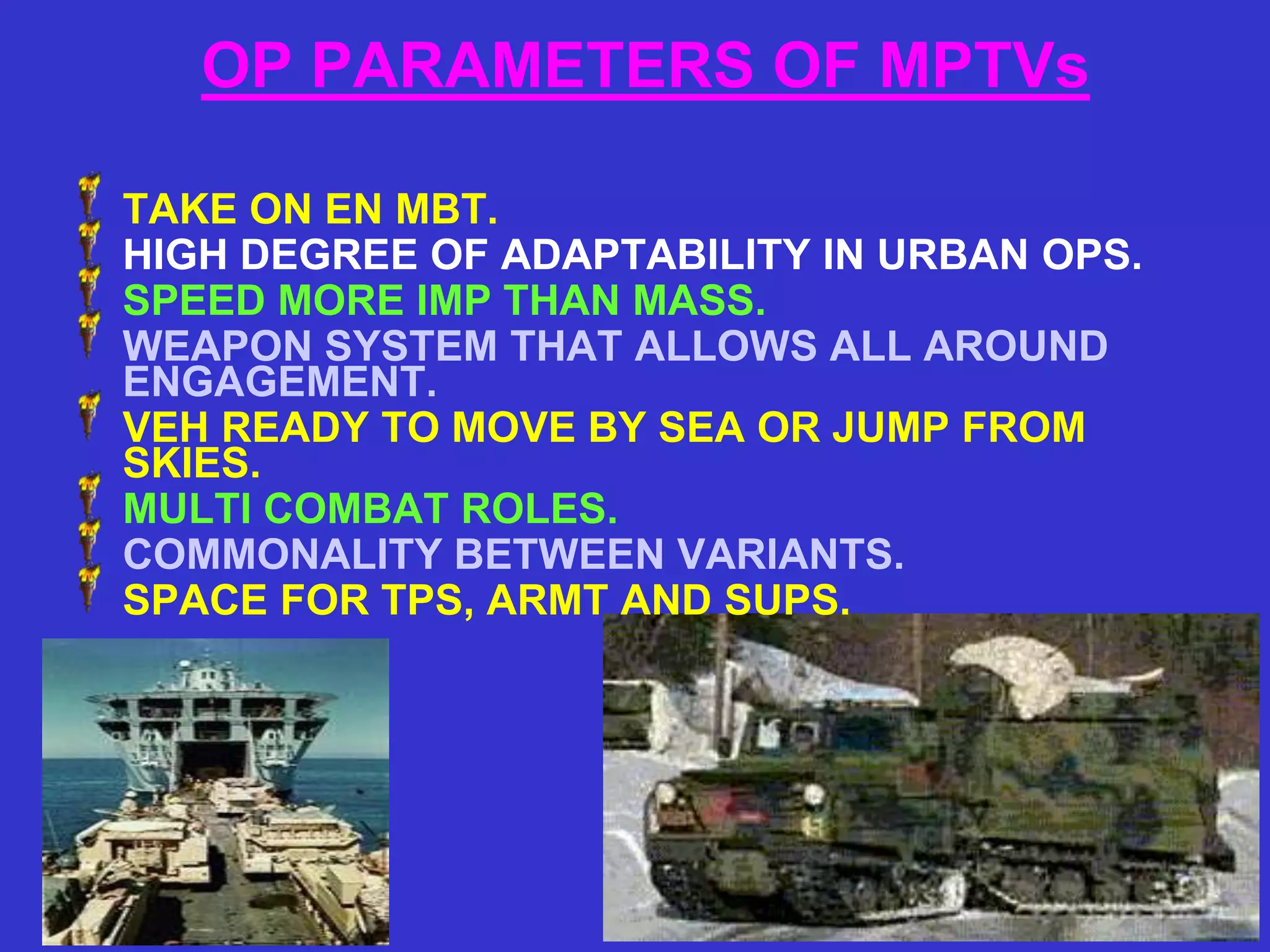 OP PARAMETERS OF MPTVs

TAKE ON EN MBT.
HIGH DEGREE OF ADAPTABILITY IN URBAN OPS.
SPEED MORE IMP THAN MASS.
WEAPON SYSTEM THAT ALLOWS ALL AROUND ENGAGEMENT.
VEH READY TO MOVE BY SEA OR JUMP FROM SKIES.
MULTI COMBAT ROLES.
COMMONALITY BETWEEN VARIANTS.
SPACE FOR TPS, ARMT AND SUPS.